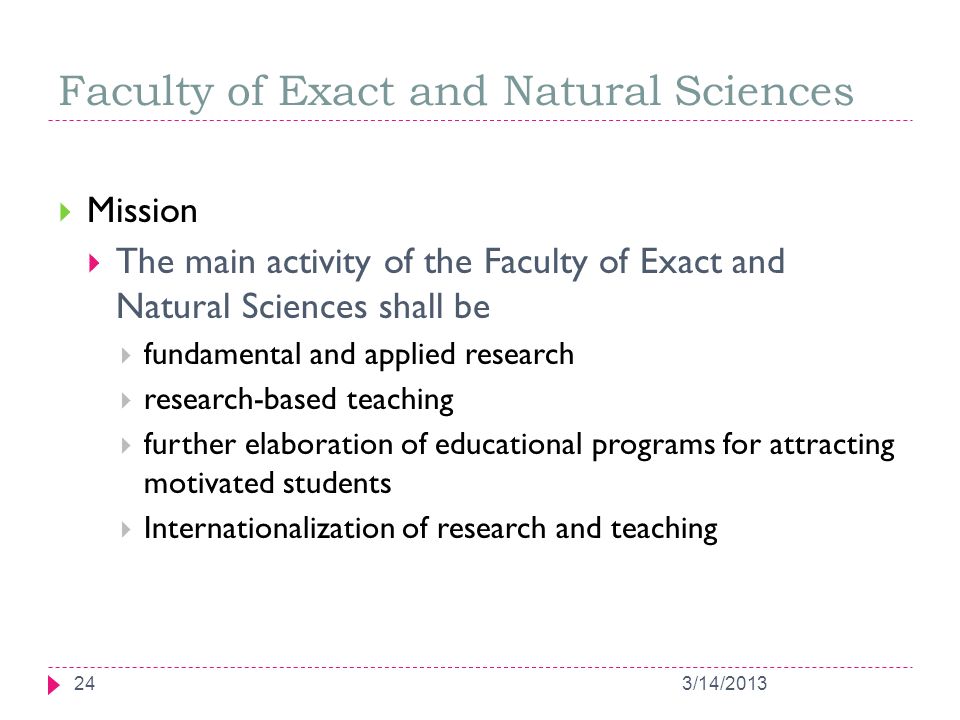 Faculty of Exact and Natural Sciences

Mission

The main activity of the Faculty of Exact and Natural Sciences shall be

fundamental and applied research

research-based teaching

further elaboration of educational programs for attracting motivated students

Internationalization of research and teaching

24

3/14/2013